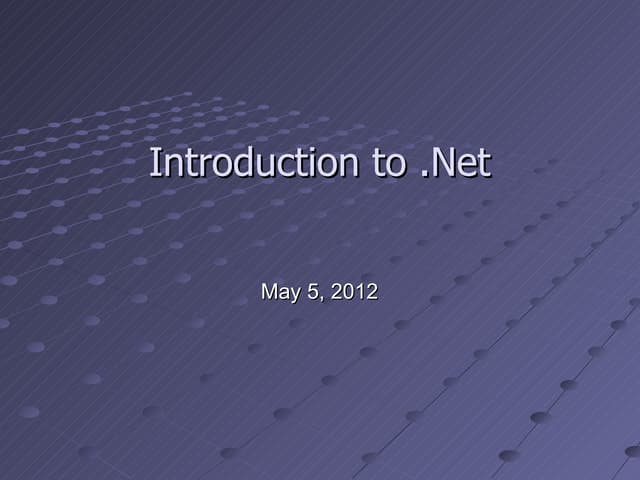 Introduction to .Net

May 5, 2012